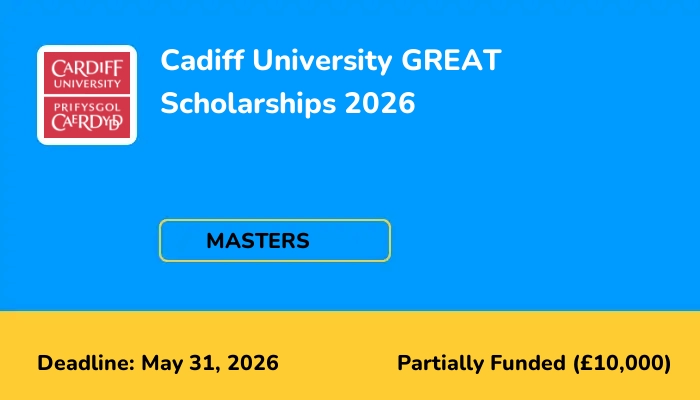 CARDIFF
UNIVERSITY
PRIFYSGOL
CAERDYDD

Cadiff University GREAT Scholarships 2026

MASTERS

Deadline: May 31, 2026

Partially Funded (£10,000)